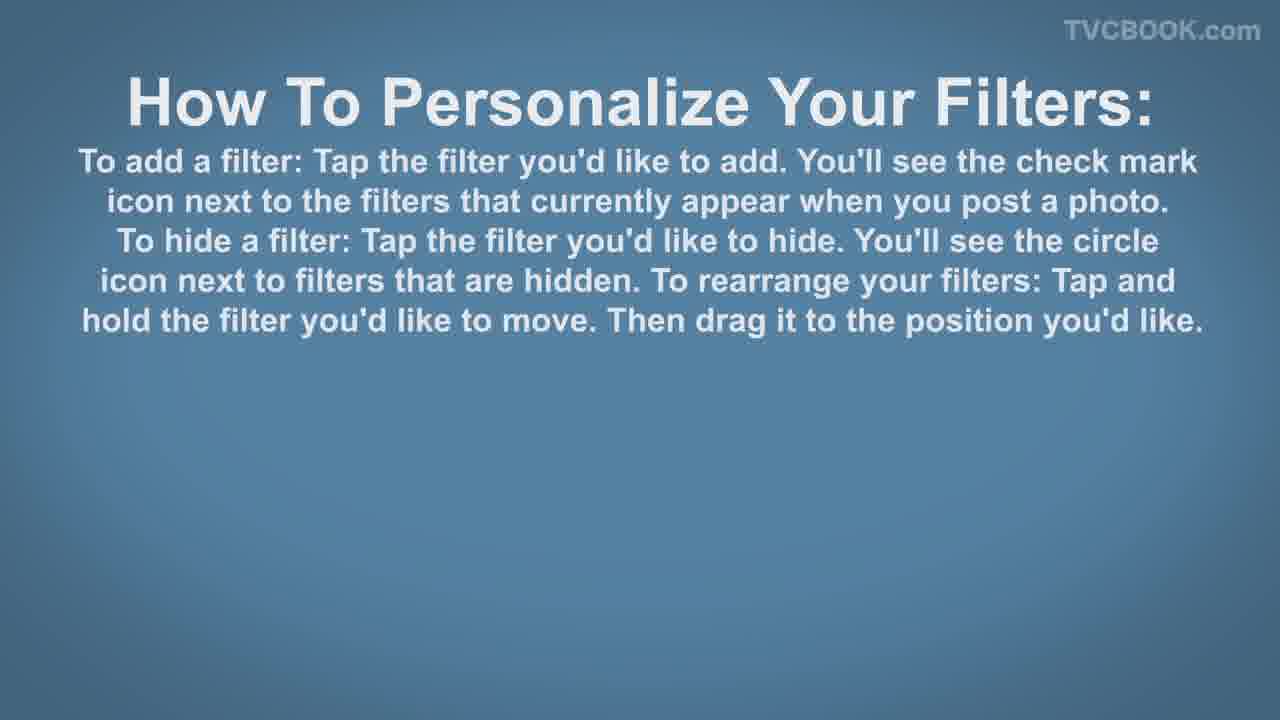 TVCBOOK.com

How To Personalize Your Filters:

To add a filter: Tap the filter you'd like to add. You'll see the check mark icon next to the filters that currently appear when you post a photo. To hide a filter: Tap the filter you'd like to hide. You'll see the circle icon next to filters that are hidden. To rearrange your filters: Tap and hold the filter you'd like to move. Then drag it to the position you'd like.